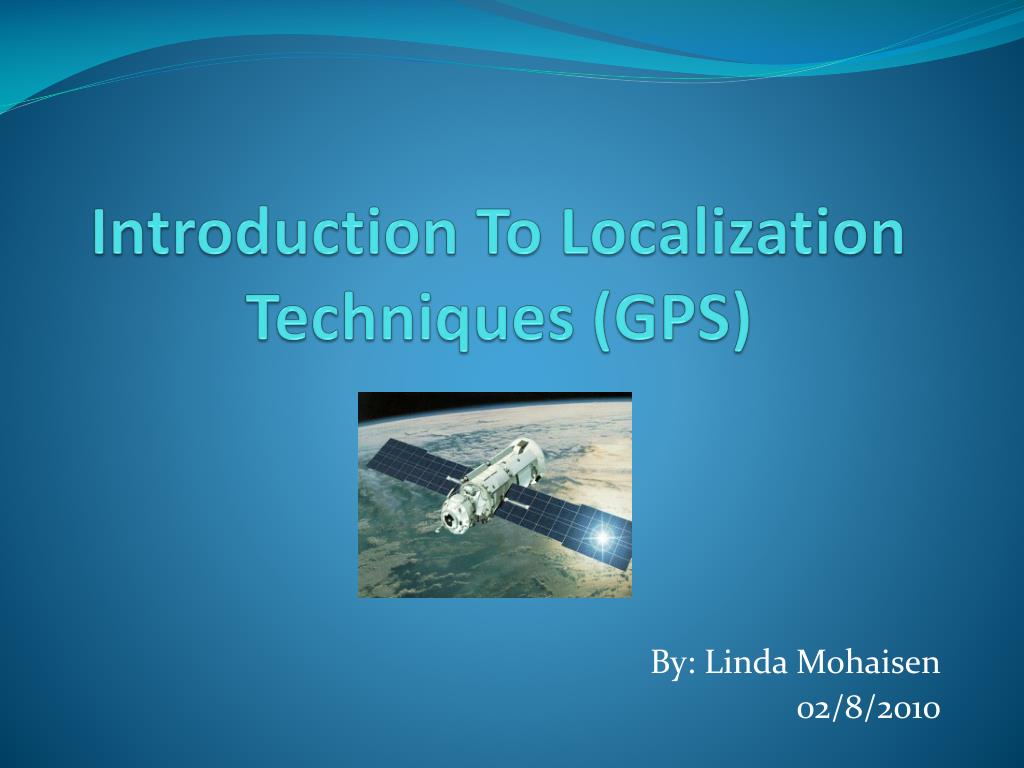 Introduction To Localization Techniques (GPS)

By: Linda Mohaisen
02/8/2010